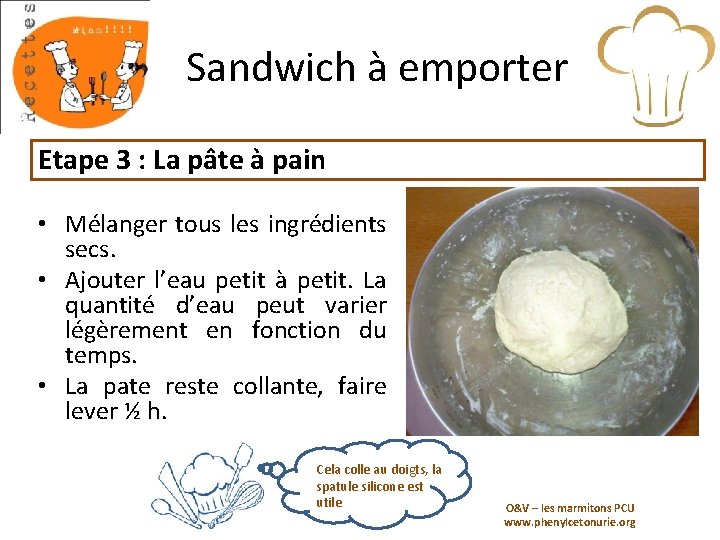 Recettes

Miam!!!!

Sandwich à emporter

Etape 3 : La pâte à pain

• Mélanger tous les ingrédients secs.
• Ajouter l'eau petit à petit. La quantité d'eau peut varier légèrement en fonction du temps.
• La pate reste collante, faire lever ½ h.

Cela colle au doigts, la spatule silicone est utile

O&V – les marmitons PCU
www.phenylcetonurie.org